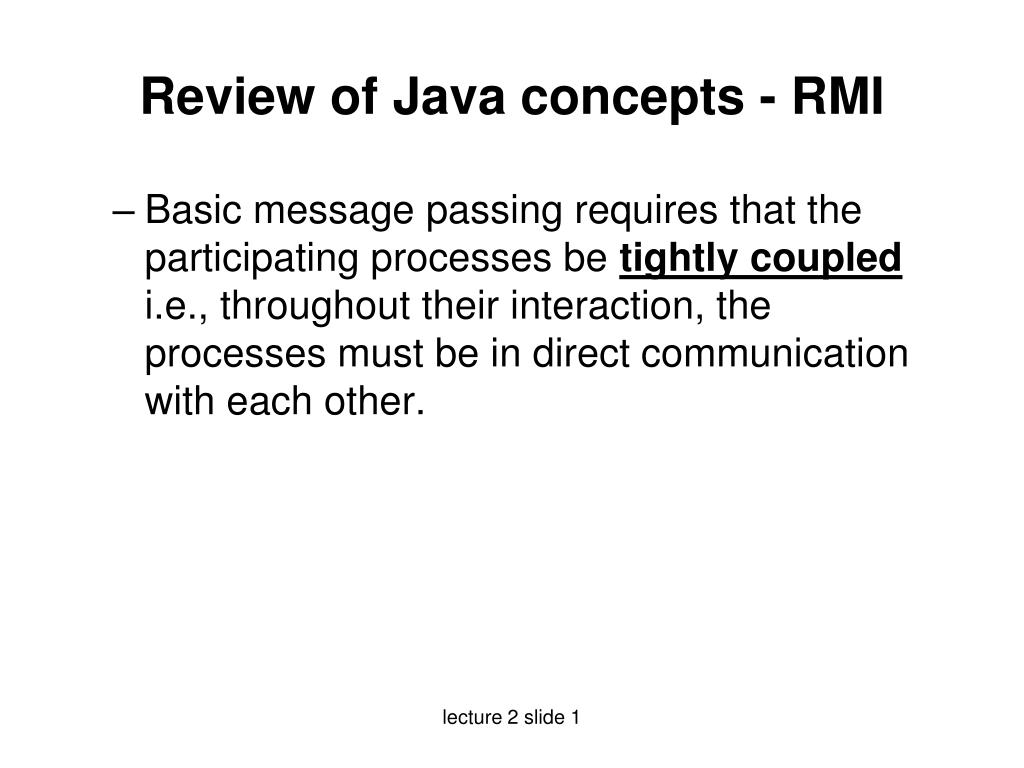 Review of Java concepts - RMI

– Basic message passing requires that the participating processes be tightly coupled i.e., throughout their interaction, the processes must be in direct communication with each other.

lecture 2 slide 1